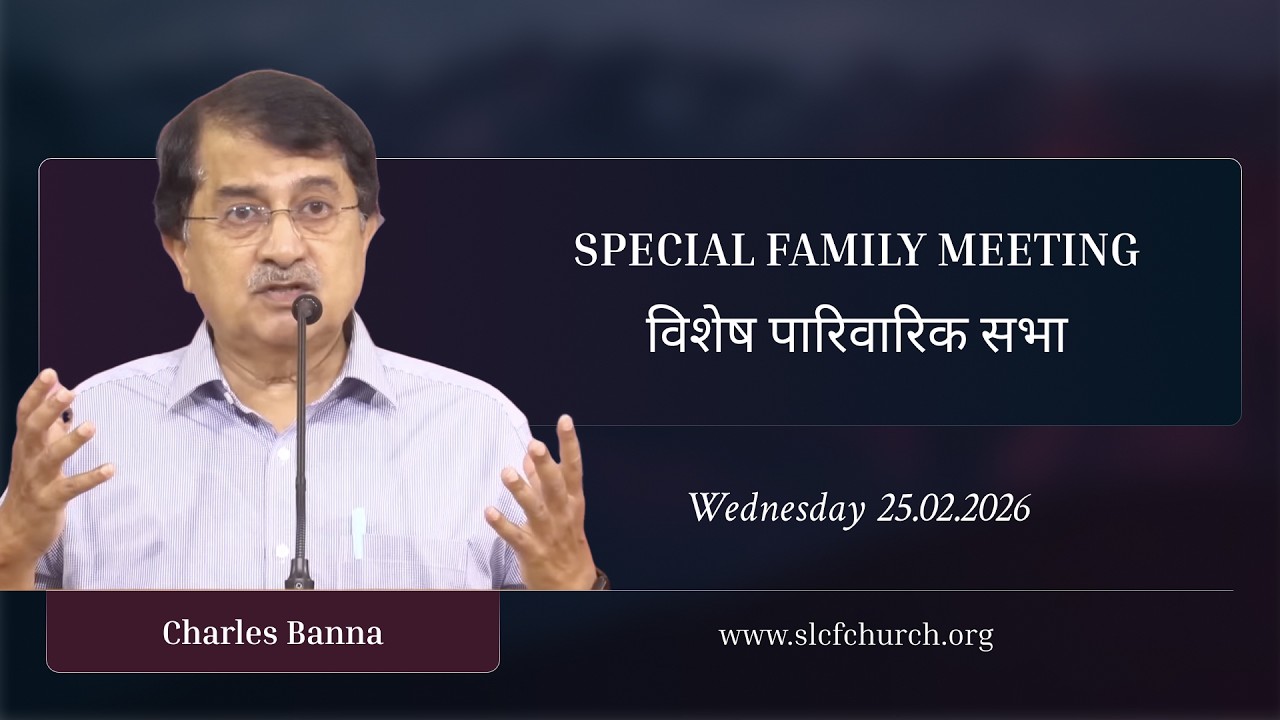 SPECIAL FAMILY MEETING
विशेष पारिवारिक सभा

Wednesday 25.02.2026

Charles Banna

www.slcfchurch.org